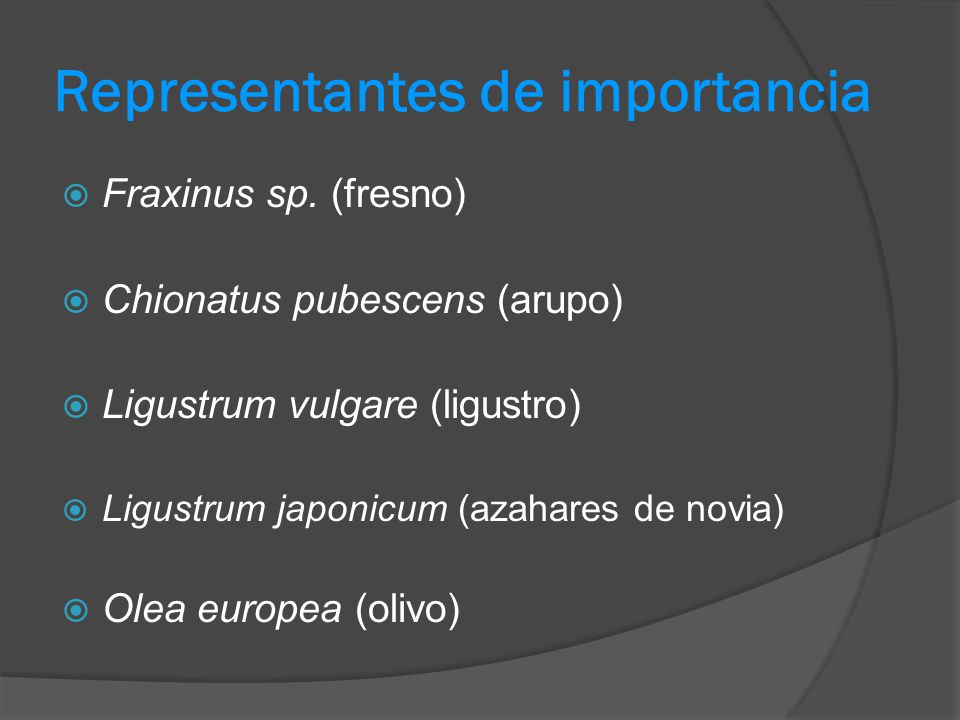 Representantes de importancia

Fraxinus sp. (fresno)

Chionatus pubescens (arupo)

Ligustrum vulgare (ligustro)

Ligustrum japonicum (azahares de novia)

Olea europea (olivo)